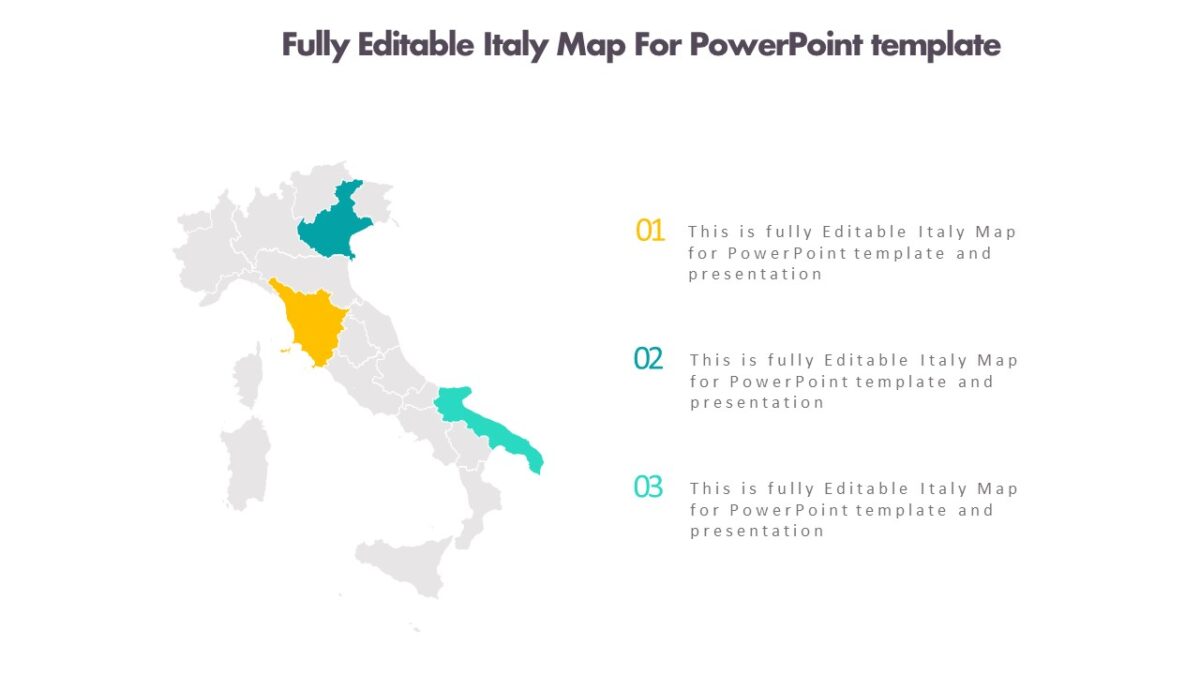 Fully Editable Italy Map For PowerPoint template

01 This is fully Editable Italy Map for PowerPoint template and presentation

02 This is fully Editable Italy Map for PowerPoint template and presentation

03 This is fully Editable Italy Map for PowerPoint template and presentation